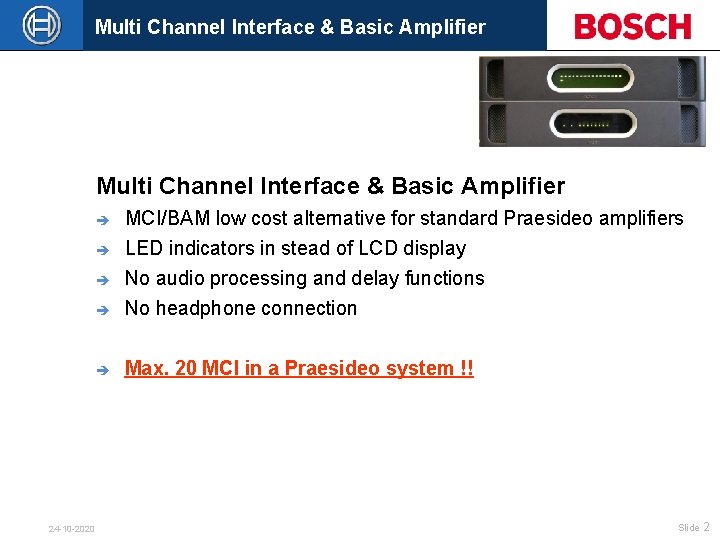 Multi Channel Interface & Basic Amplifier

BOSCH

Multi Channel Interface & Basic Amplifier

➔ MCI/BAM low cost alternative for standard Praesideo amplifiers

➔ LED indicators in stead of LCD display

➔ No audio processing and delay functions

➔ No headphone connection

➔ Max. 20 MCI in a Praesideo system !!

24-10-2020

Slide 2